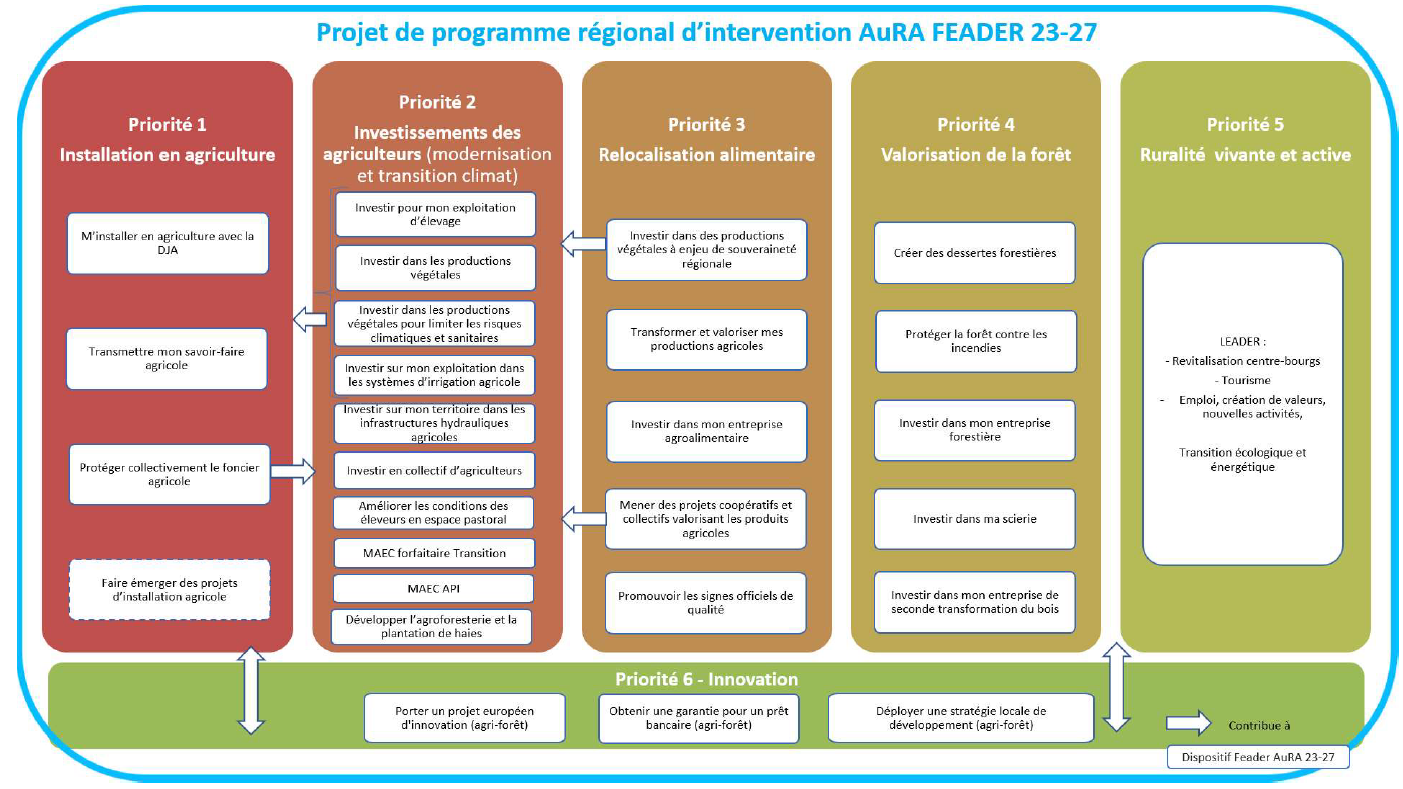 Projet de programme régional d'intervention AuRA FEADER 23-27

Priorité 1
Installation en agriculture

M'installer en agriculture avec la DJA

Transmettre mon savoir-faire agricole

Protéger collectivement le foncier agricole

Faire émerger des projets d'installation agricole

Priorité 2
Investissements des agriculteurs (modernisation et transition climat)

Investir pour mon exploitation d'élevage

Investir dans les productions végétales

Investir dans les productions végétales pour limiter les risques climatiques et sanitaires

Investir sur mon exploitation dans les systèmes d'irrigation agricole

Investir sur mon territoire dans les infrastructures hydrauliques agricoles

Investir en collectif d'agriculteurs

Améliorer les conditions des éleveurs en espace pastoral

MAEC forfaitaire Transition

MAEC API

Développer l'agroforesterie et la plantation de haies

Priorité 3
Relocalisation alimentaire

Investir dans des productions végétales à enjeu de souveraineté régionale

Transformer et valoriser mes productions agricoles

Investir dans mon entreprise agroalimentaire

Mener des projets coopératifs et collectifs valorisant les produits agricoles

Promouvoir les signes officiels de qualité

Priorité 4
Valorisation de la forêt

Créer des dessertes forestières

Protéger la forêt contre les incendies

Investir dans mon entreprise forestière

Investir dans ma scierie

Investir dans mon entreprise de seconde transformation du bois

Priorité 5
Ruralité vivante et active

LEADER :
- Revitalisation centre-bourgs
- Tourisme
- Emploi, création de valeurs, nouvelles activités,
Transition écologique et énergétique

Priorité 6 - Innovation

Porter un projet européen d'innovation (agri-forêt)

Obtenir une garantie pour un prêt bancaire (agri-forêt)

Déployer une stratégie locale de développement (agri-forêt)

Contribue à

Dispositif Feader AuRA 23-27